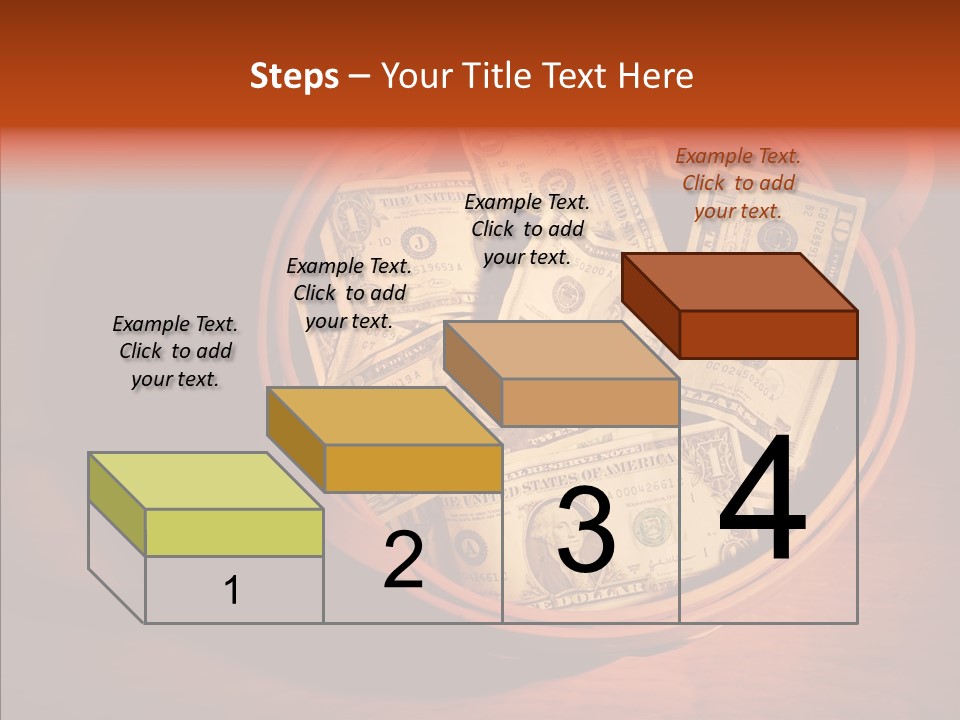 Steps – Your Title Text Here

Example Text. Click to add your text.

Example Text. Click to add your text.

Example Text. Click to add your text.

Example Text. Click to add your text.

1

2

3

4